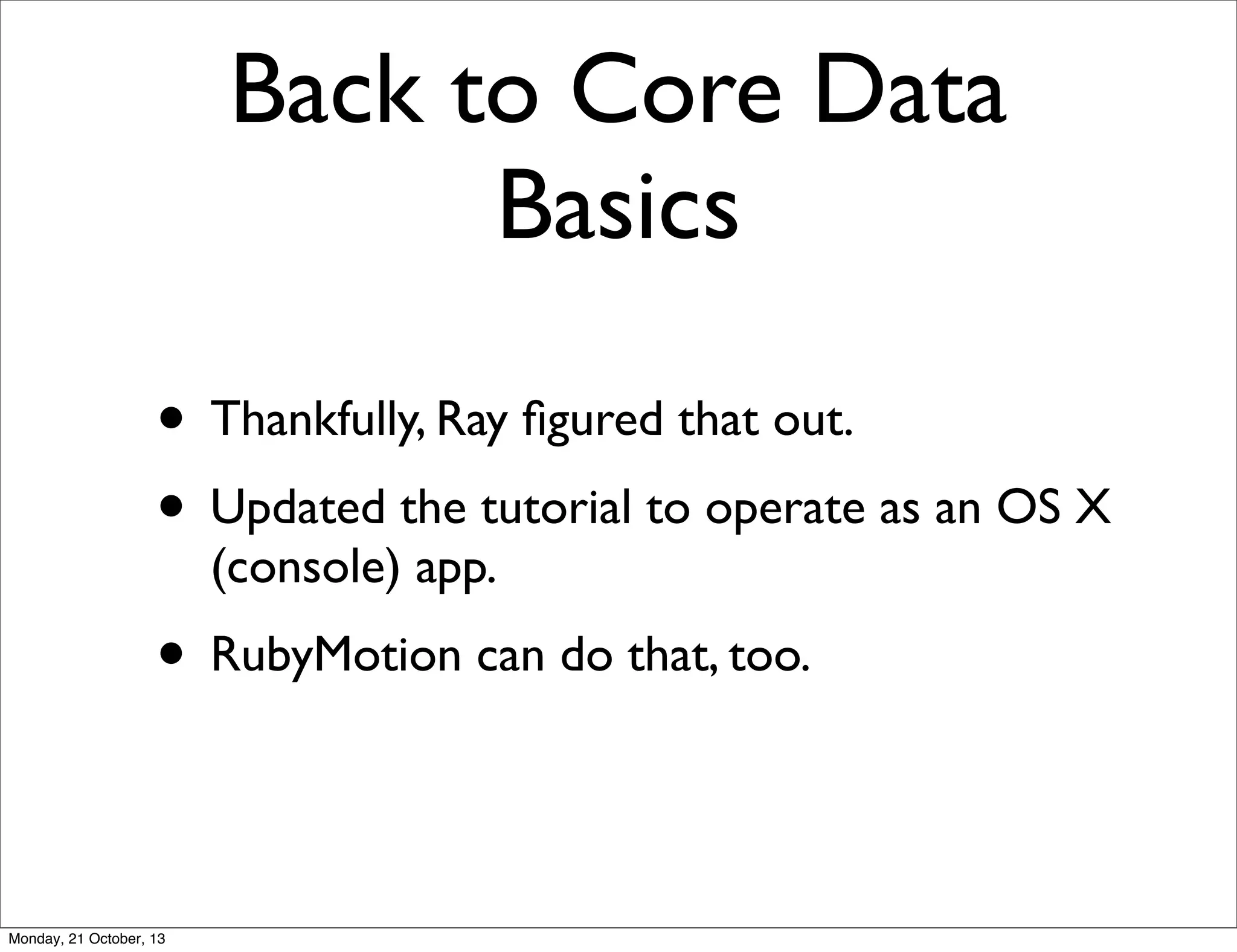 Back to Core Data Basics

• Thankfully, Ray figured that out.

• Updated the tutorial to operate as an OS X (console) app.

• RubyMotion can do that, too.

Monday, 21 October, 13